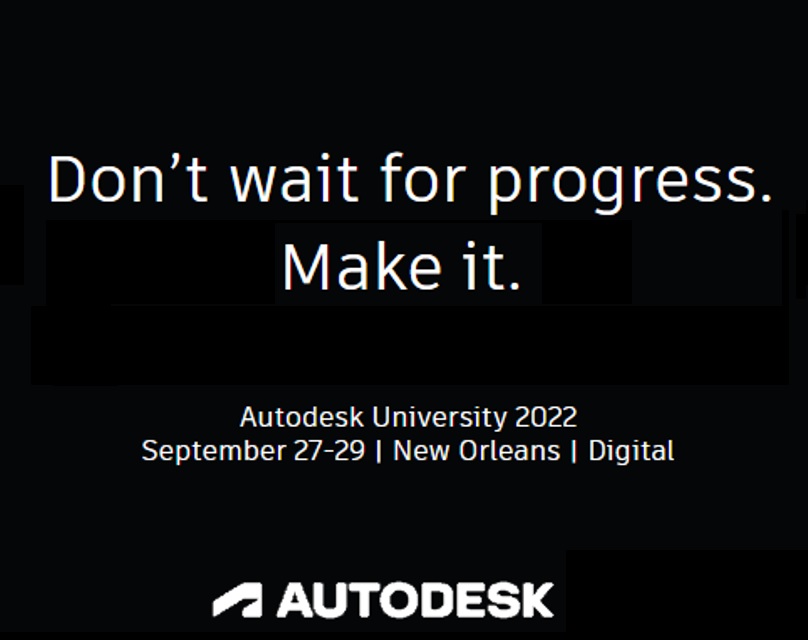 Don’t wait for progress.
Make it.

Autodesk University 2022
September 27-29 | New Orleans | Digital

AUTODESK